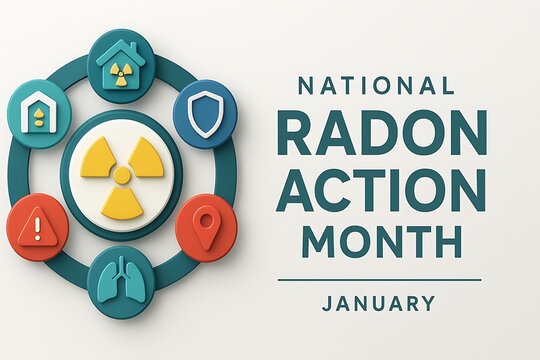 NATIONAL
RADON
ACTION
MONTH

JANUARY